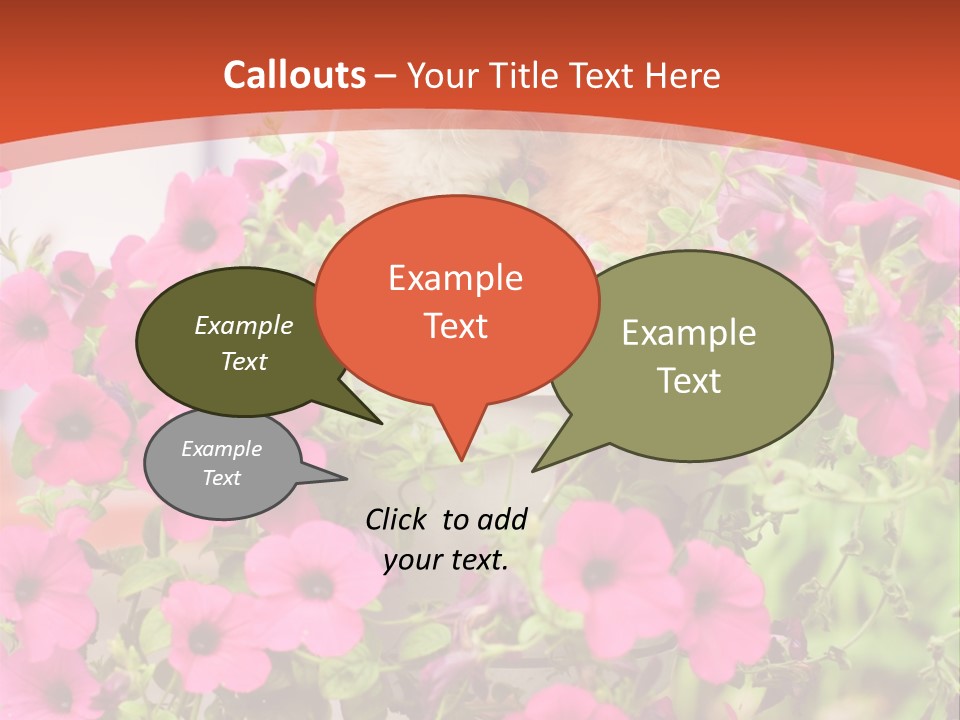 Callouts – Your Title Text Here

Example Text

Example Text

Example Text

Example Text

Click to add your text.